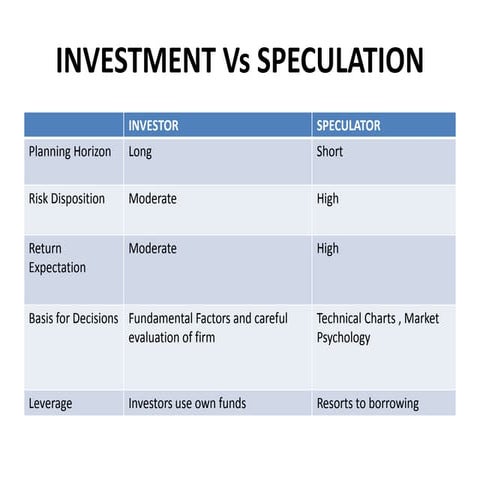 INVESTMENT Vs SPECULATION

| | INVESTOR | SPECULATOR |
|---|---|---|
| Planning Horizon | Long | Short |
| Risk Disposition | Moderate | High |
| Return Expectation | Moderate | High |
| Basis for Decisions | Fundamental Factors and careful evaluation of firm | Technical Charts , Market Psychology |
| Leverage | Investors use own funds | Resorts to borrowing |